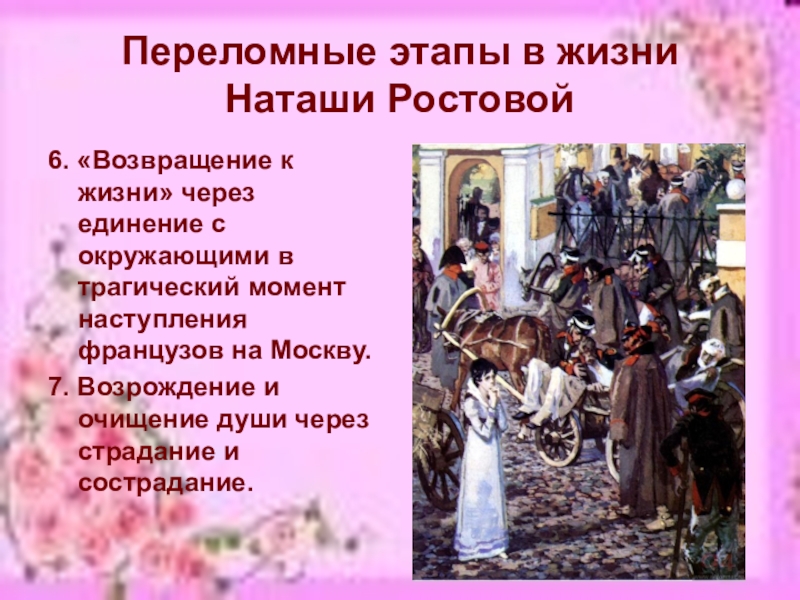 Переломные этапы в жизни Наташи Ростовой

6. «Возвращение к жизни» через единение с окружающими в трагический момент наступления французов на Москву.

7. Возрождение и очищение души через страдание и сострадание.